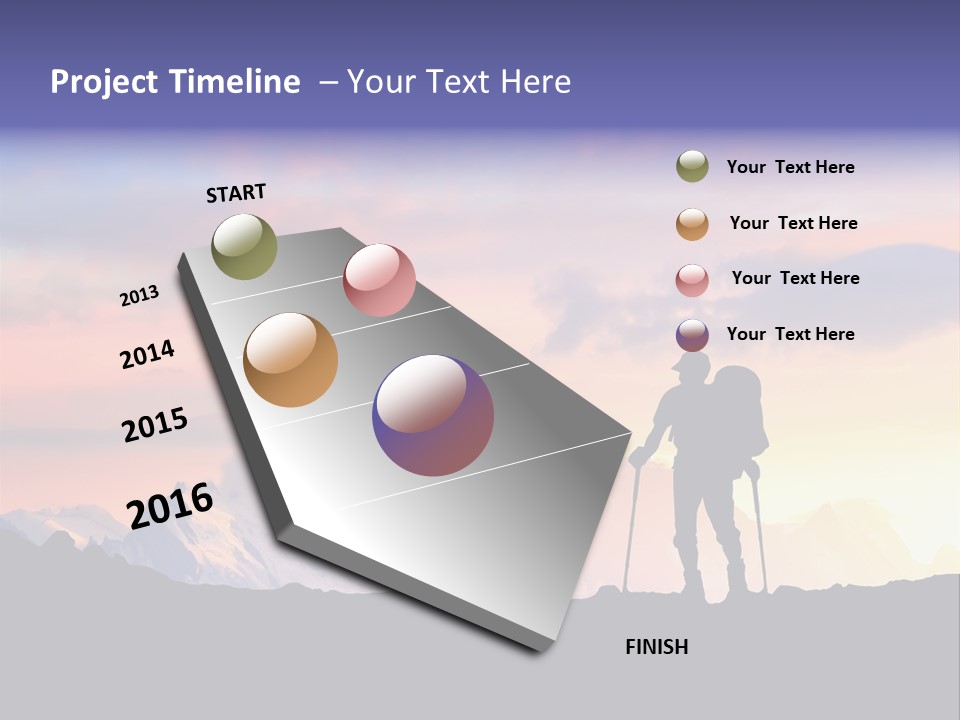 Project Timeline – Your Text Here

START

2013

2014

2015

2016

FINISH

Your Text Here

Your Text Here

Your Text Here

Your Text Here